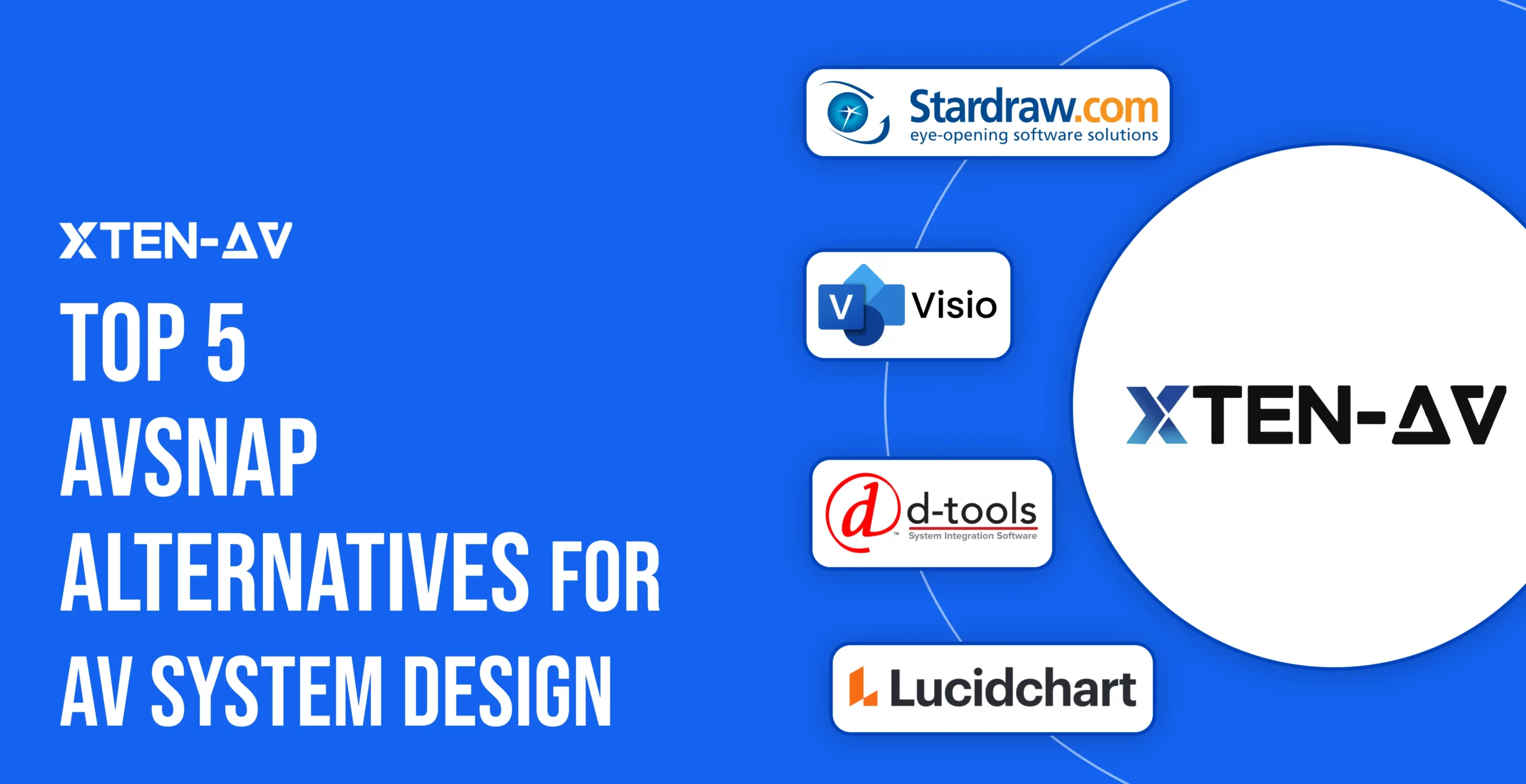 XTEN-AV

TOP 5 AVSNAP ALTERNATIVES FOR AV SYSTEM DESIGN

Stardraw.com
eye-opening software solutions

V Visio

d-tools
System Integration Software

Lucidchart

XTEN-AV